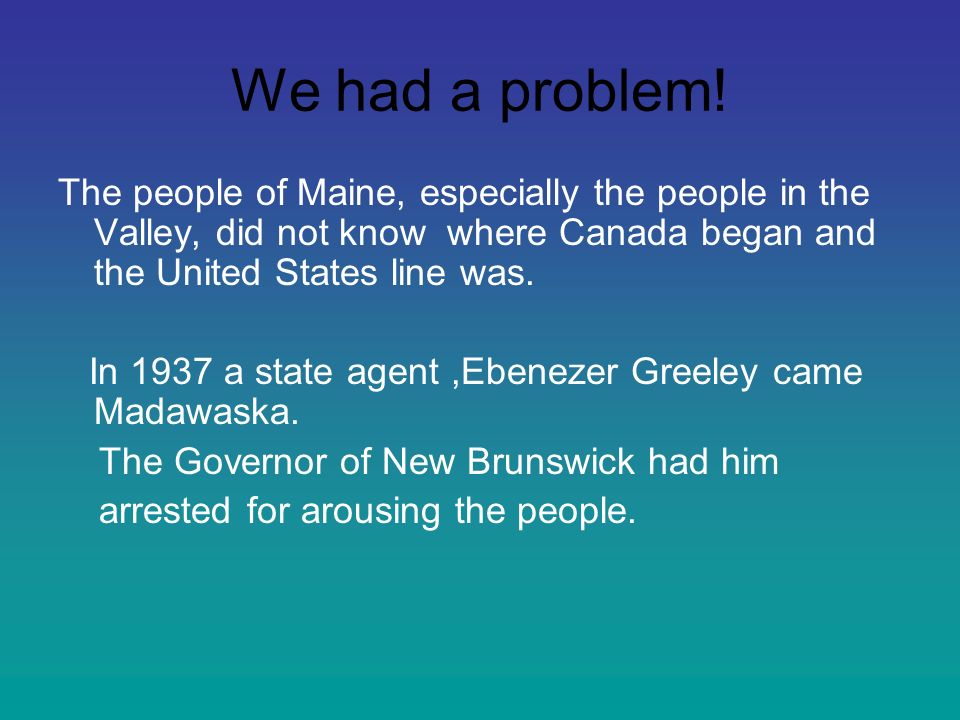 We had a problem!

The people of Maine, especially the people in the Valley, did not know where Canada began and the United States line was.

In 1937 a state agent ,Ebenezer Greeley came Madawaska.

The Governor of New Brunswick had him arrested for arousing the people.